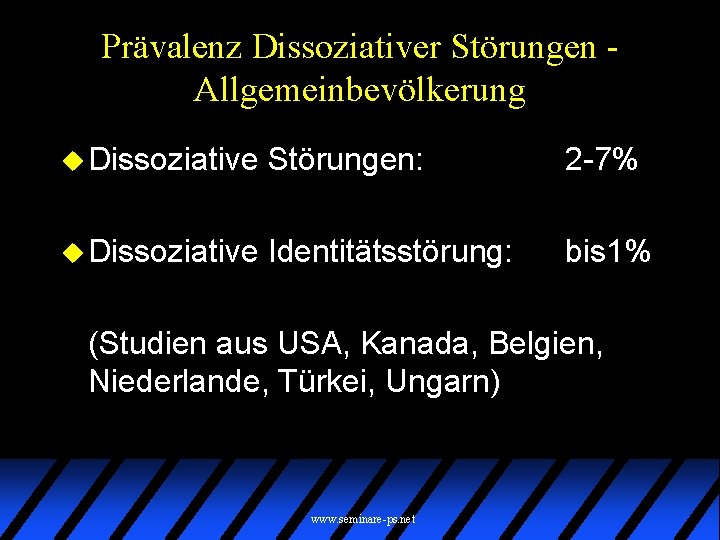 Prävalenz Dissoziativer Störungen - Allgemeinbevölkerung

Dissoziative Störungen: 2-7%

Dissoziative Identitätsstörung: bis1%

(Studien aus USA, Kanada, Belgien, Niederlande, Türkei, Ungarn)

www.seminare-ps.net